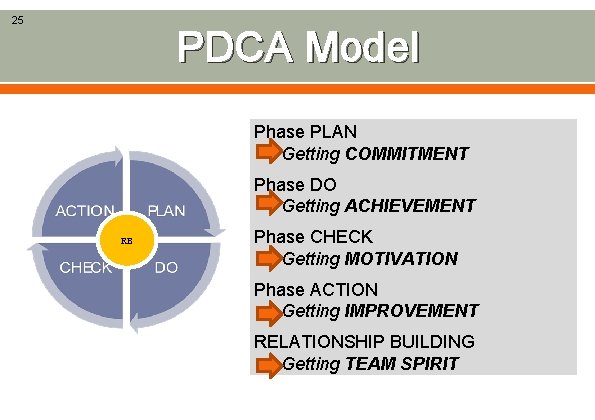 25

PDCA Model

ACTION
PLAN
RB
CHECK
DO

Phase PLAN
Getting COMMITMENT

Phase DO
Getting ACHIEVEMENT

Phase CHECK
Getting MOTIVATION

Phase ACTION
Getting IMPROVEMENT

RELATIONSHIP BUILDING
Getting TEAM SPIRIT